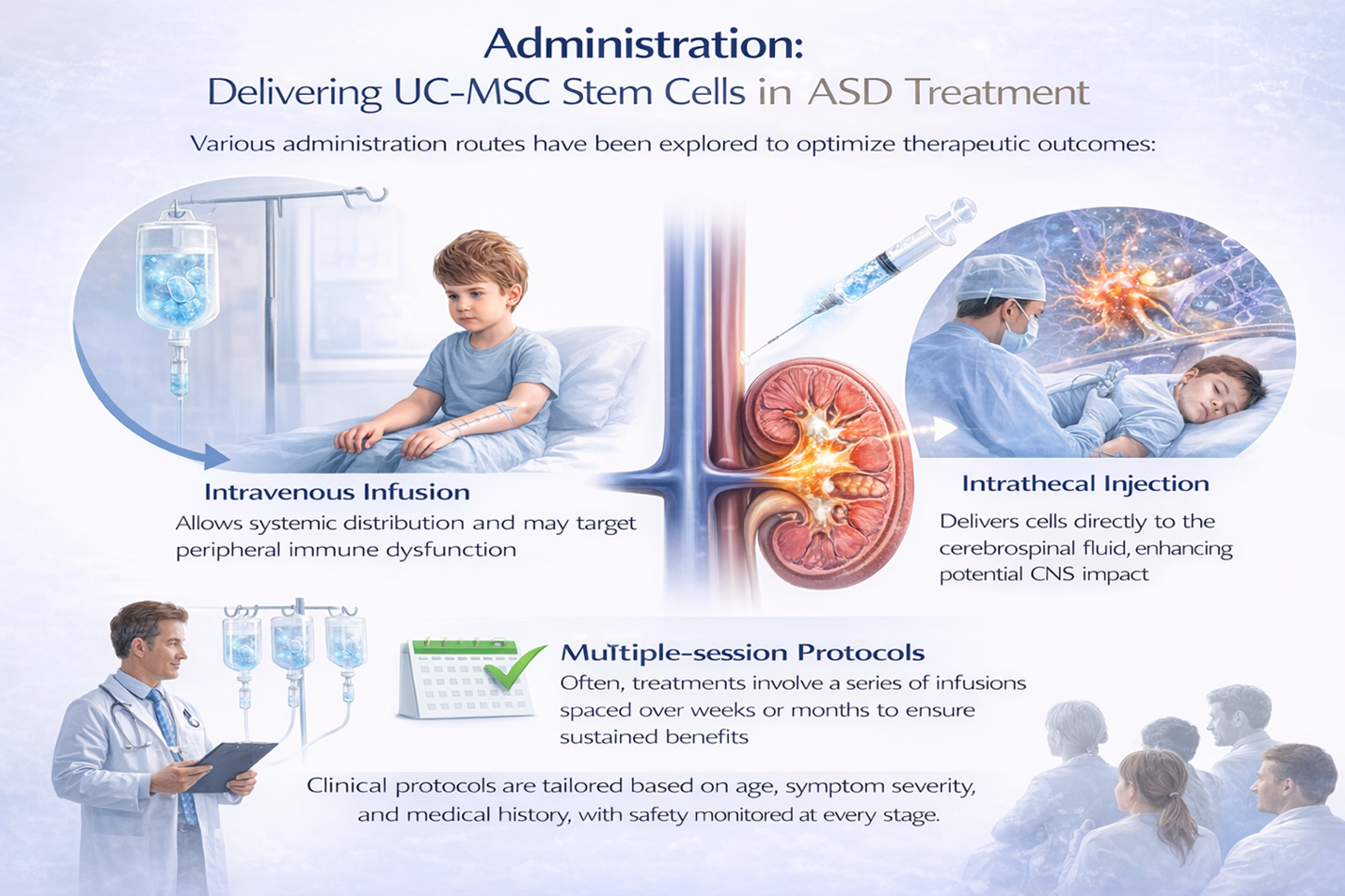 Administration:
Delivering UC-MSC Stem Cells in ASD Treatment

Various administration routes have been explored to optimize therapeutic outcomes:

Intravenous Infusion
Allows systemic distribution and may target peripheral immune dysfunction

Intrathecal Injection
Delivers cells directly to the cerebrospinal fluid, enhancing potential CNS impact

Multiple-session Protocols
Often, treatments involve a series of infusions spaced over weeks or months to ensure sustained benefits

Clinical protocols are tailored based on age, symptom severity, and medical history, with safety monitored at every stage.